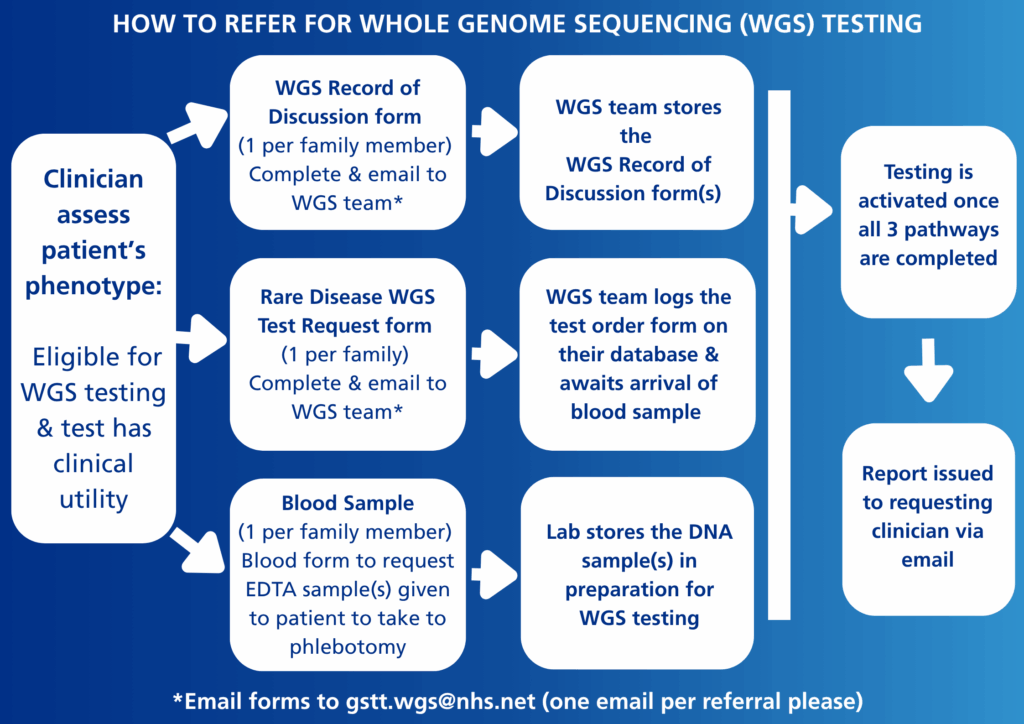 HOW TO REFER FOR WHOLE GENOME SEQUENCING (WGS) TESTING

Clinician assess patient's phenotype:

Eligible for WGS testing & test has clinical utility

WGS Record of Discussion form (1 per family member) Complete & email to WGS team*

WGS team stores the WGS Record of Discussion form(s)

Rare Disease WGS Test Request form (1 per family) Complete & email to WGS team*

WGS team logs the test order form on their database & awaits arrival of blood sample

Blood Sample (1 per family member) Blood form to request EDTA sample(s) given to patient to take to phlebotomy

Lab stores the DNA sample(s) in preparation for WGS testing

Testing is activated once all 3 pathways are completed

Report issued to requesting clinician via email

*Email forms to gstt.wgs@nhs.net (one email per referral please)